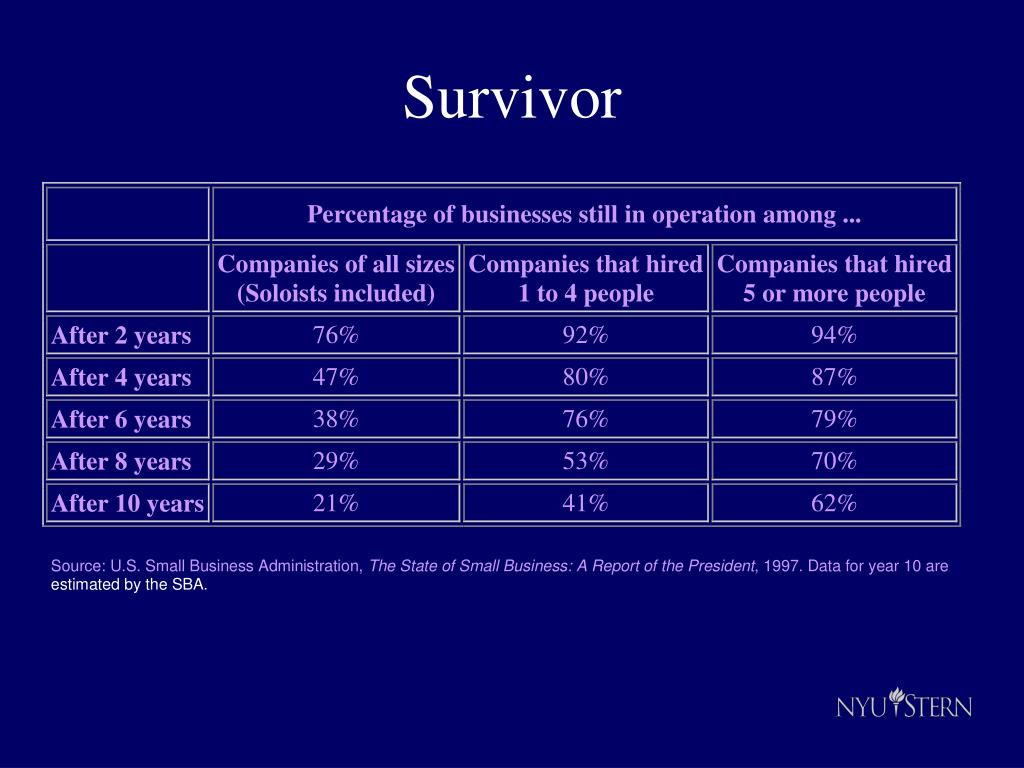 Survivor

| | Percentage of businesses still in operation among ... | | |
|---|---|---|---|
| | Companies of all sizes (Soloists included) | Companies that hired 1 to 4 people | Companies that hired 5 or more people |
| After 2 years | 76% | 92% | 94% |
| After 4 years | 47% | 80% | 87% |
| After 6 years | 38% | 76% | 79% |
| After 8 years | 29% | 53% | 70% |
| After 10 years | 21% | 41% | 62% |

Source: U.S. Small Business Administration, The State of Small Business: A Report of the President, 1997. Data for year 10 are estimated by the SBA.

NYU STERN